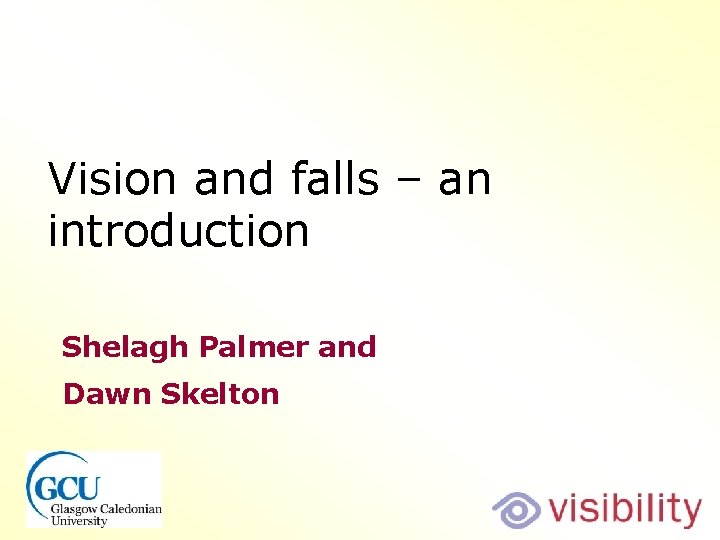 Vision and falls – an introduction

Shelagh Palmer and

Dawn Skelton

GCU
Glasgow Caledonian University

visibility